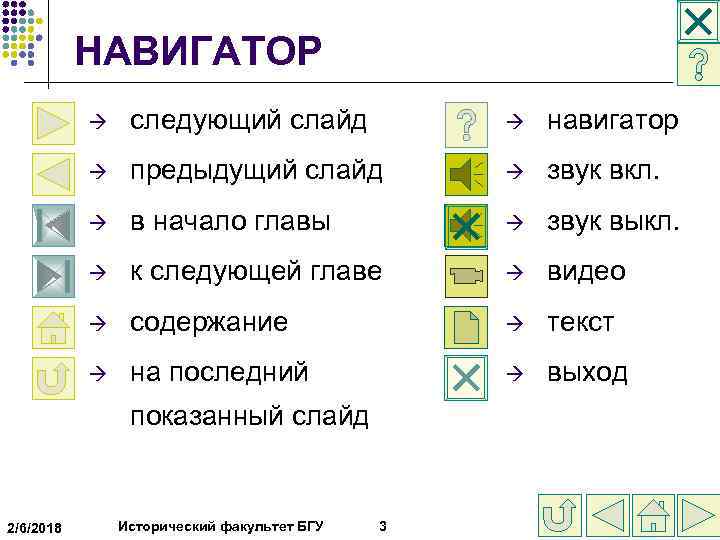 НАВИГАТОР

→ следующий слайд
→ предыдущий слайд
→ в начало главы
→ к следующей главе
→ содержание
→ на последний показанный слайд

→ навигатор
→ звук вкл.
→ звук выкл.
→ видео
→ текст
→ выход

2/6/2018 Исторический факультет БГУ 3